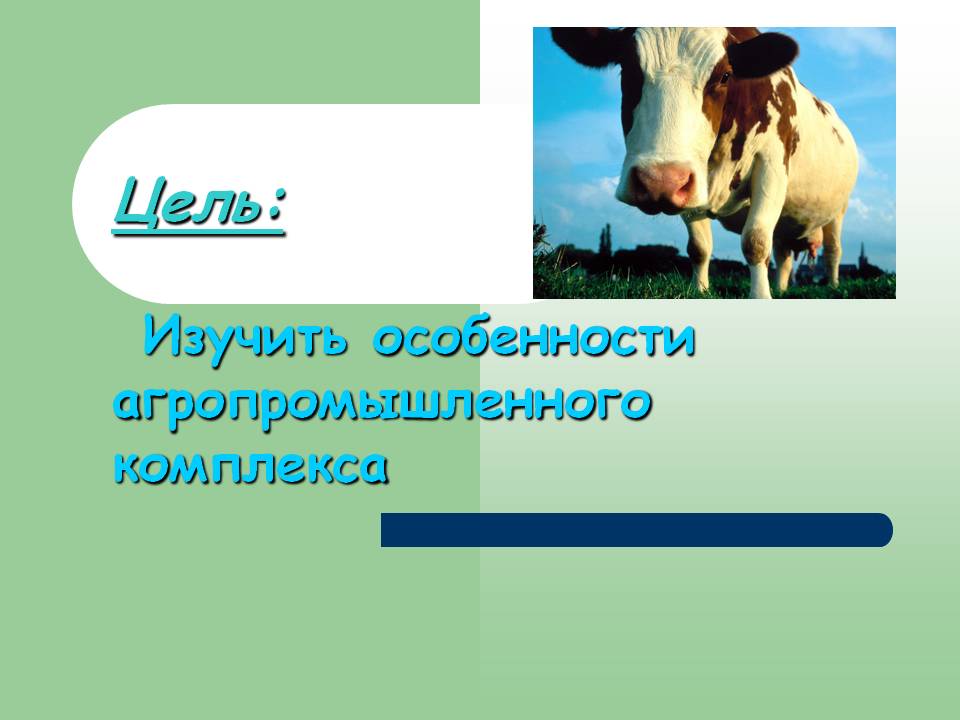 Цель:

Изучить особенности агропромышленного комплекса